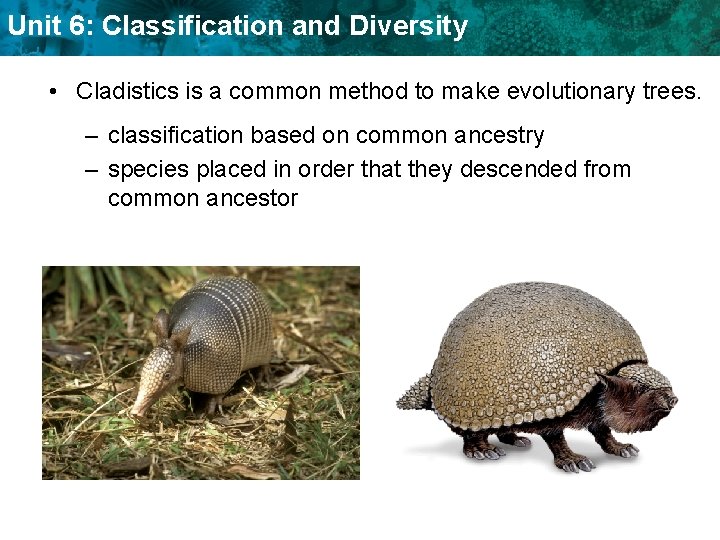 Unit 6: Classification and Diversity

• Cladistics is a common method to make evolutionary trees.

– classification based on common ancestry

– species placed in order that they descended from common ancestor